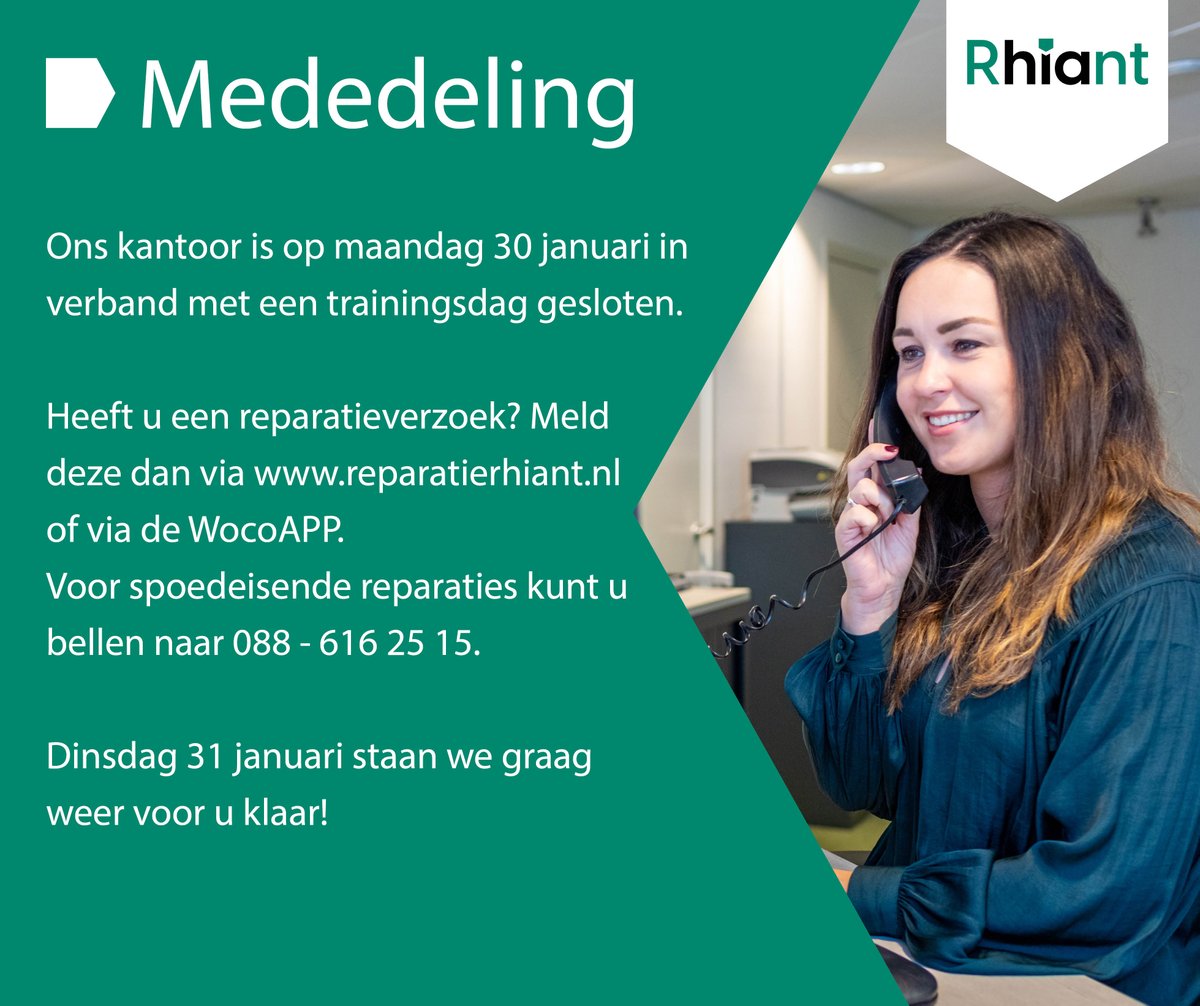 Mededeling

Rhiant

Ons kantoor is op maandag 30 januari in verband met een trainingsdag gesloten.

Heeft u een reparatieverzoek? Meld deze dan via www.reparatierhiant.nl of via de WocoAPP.
Voor spoedeisende reparaties kunt u bellen naar 088 - 616 25 15.

Dinsdag 31 januari staan we graag weer voor u klaar!